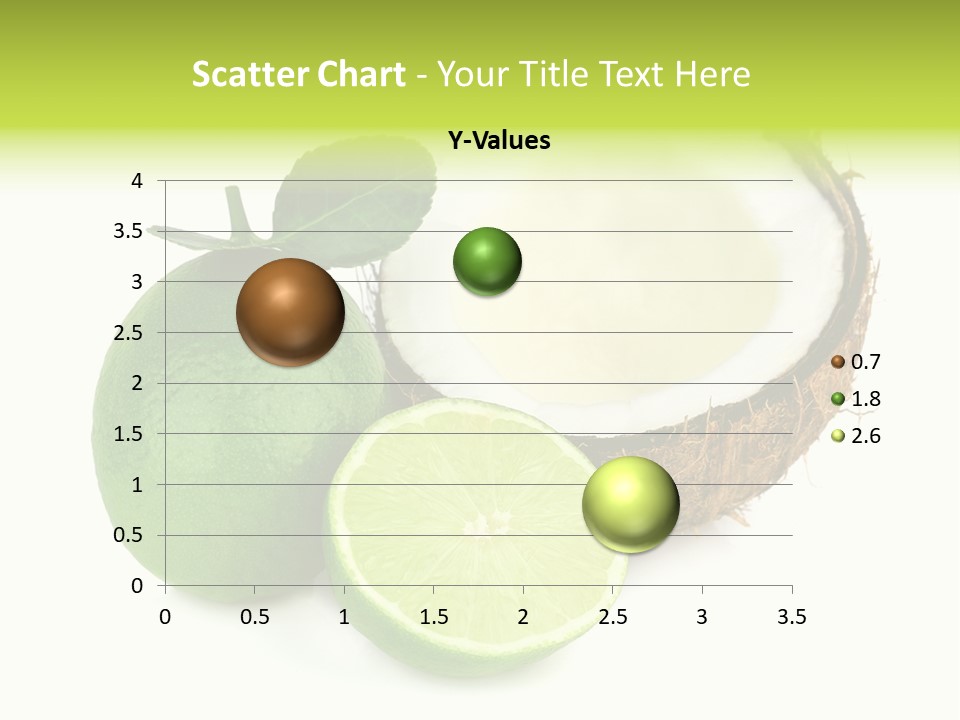 Scatter Chart - Your Title Text Here

Y-Values

4
3.5
3
2.5
2
1.5
1
0.5
0

0 0.5 1 1.5 2 2.5 3 3.5

0.7
1.8
2.6